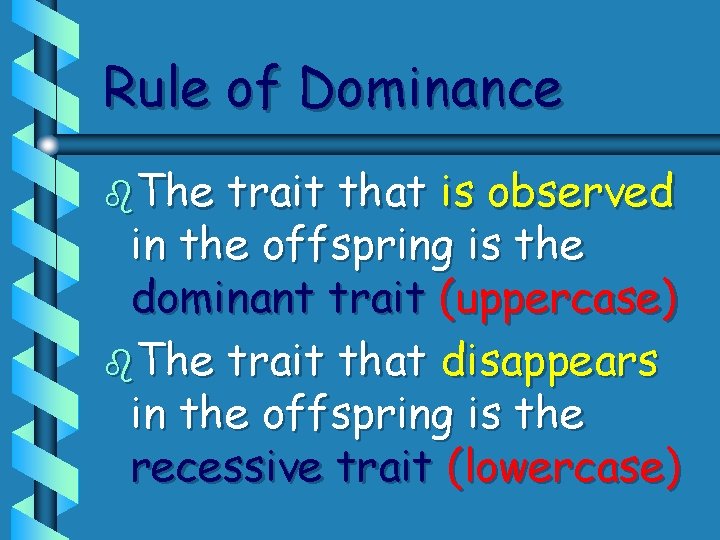 Rule of Dominance

The trait that is observed in the offspring is the dominant trait (uppercase)

The trait that disappears in the offspring is the recessive trait (lowercase)